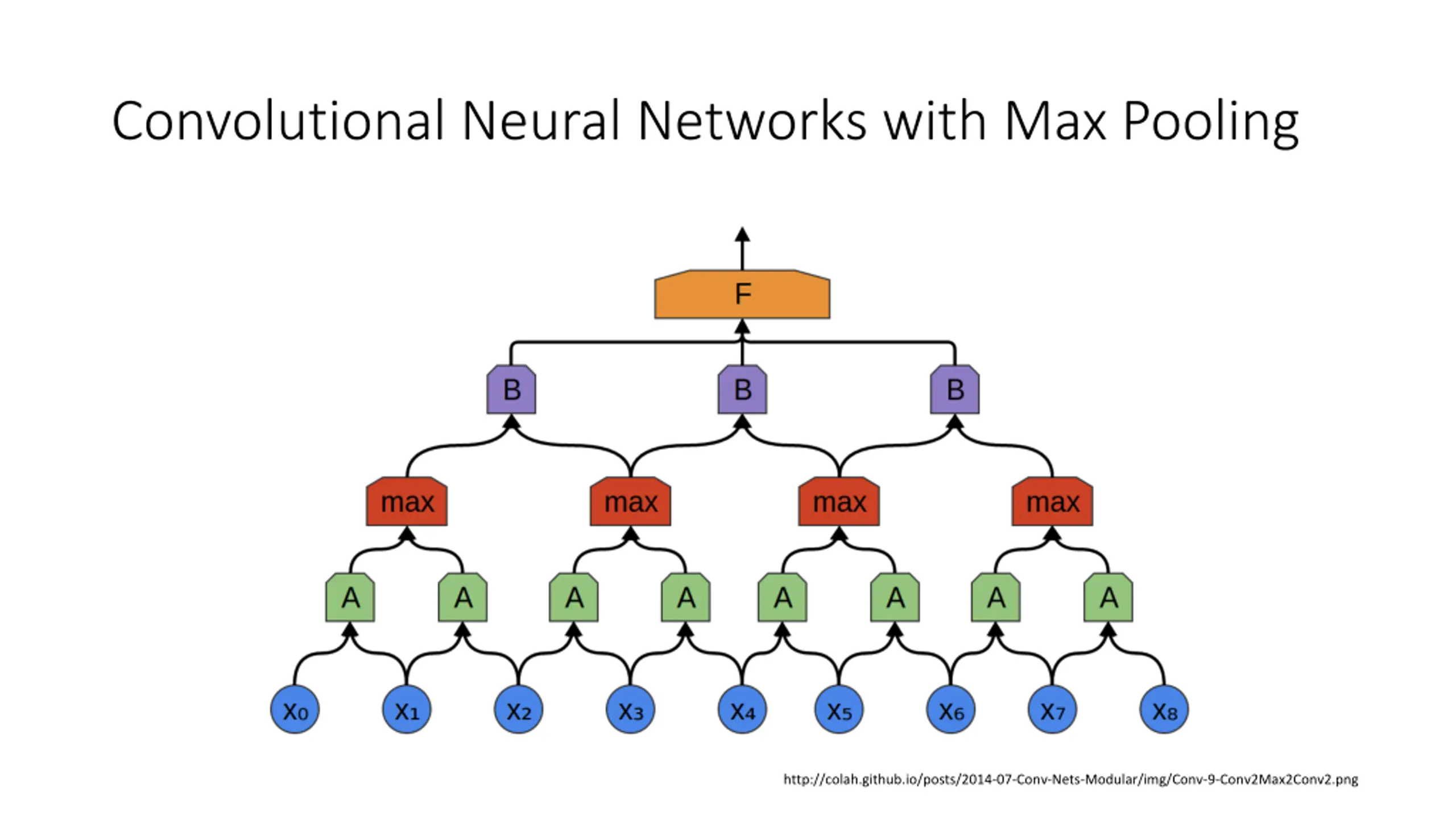 Convolutional Neural Networks with Max Pooling

F

B B B

max max max max

A A A A A A A A

$x_0$ $x_1$ $x_2$ $x_3$ $x_4$ $x_5$ $x_6$ $x_7$ $x_8$

http://colah.github.io/posts/2014-07-Conv-Nets-Modular/img/Conv-9-Conv2Max2Conv2.png